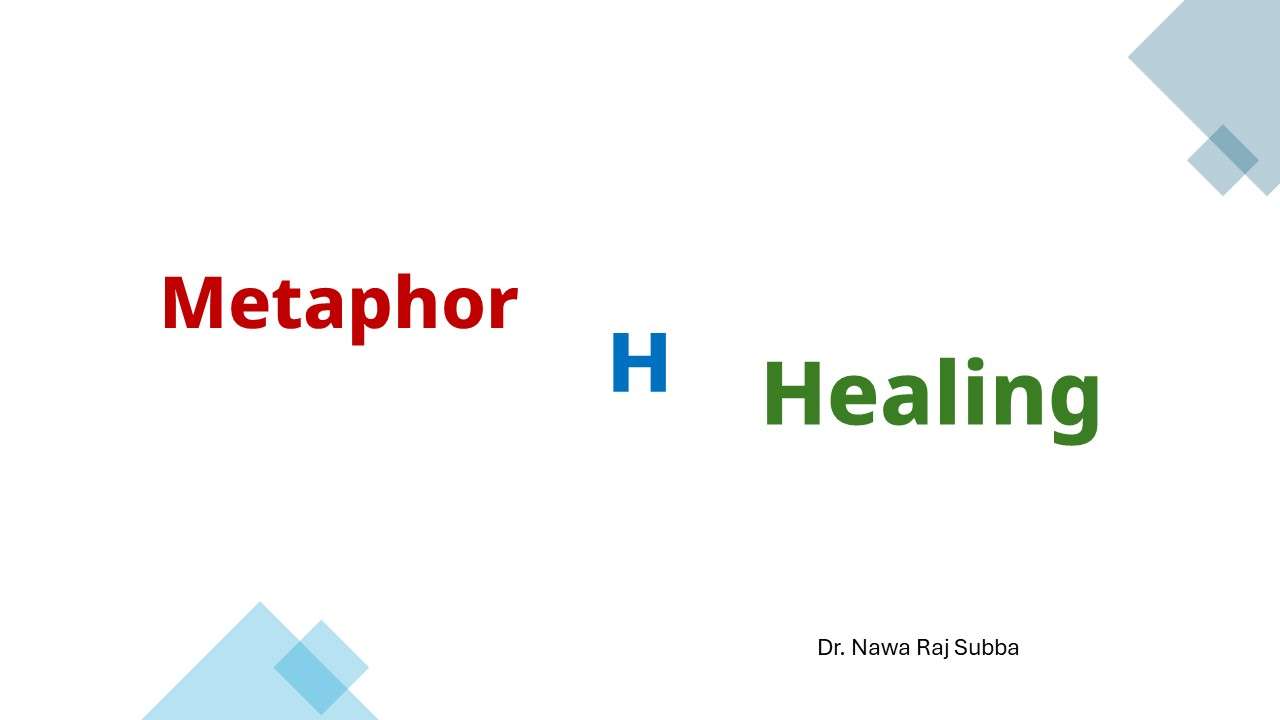 Metaphor

H

Healing

Dr. Nawa Raj Subba